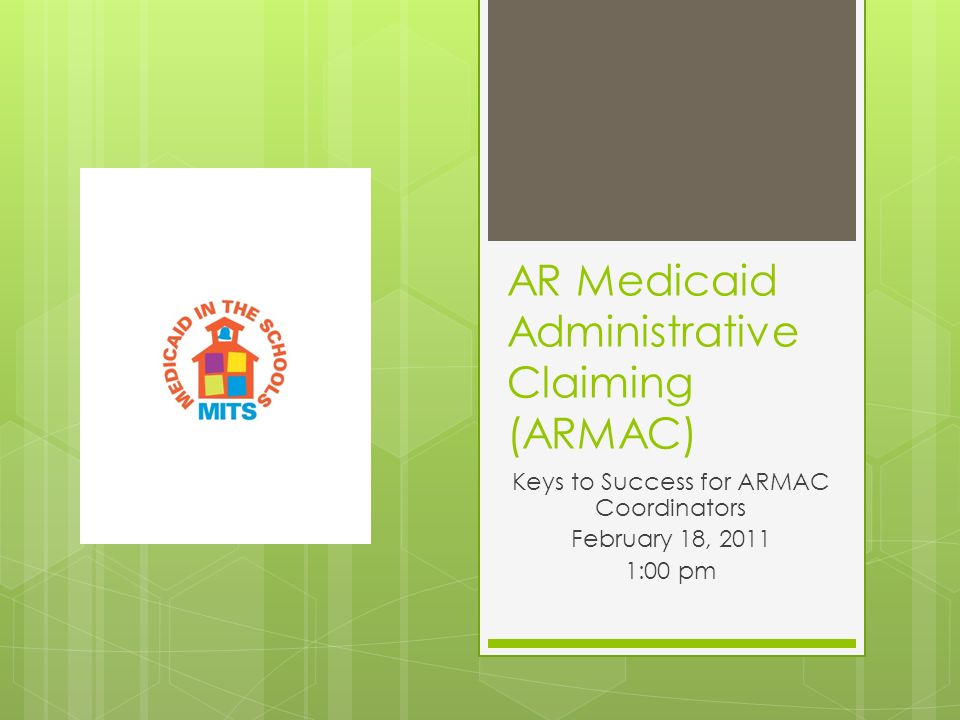 MEDICAID IN THE SCHOOLS
MITS

AR Medicaid Administrative Claiming (ARMAC)

Keys to Success for ARMAC Coordinators
February 18, 2011
1:00 pm